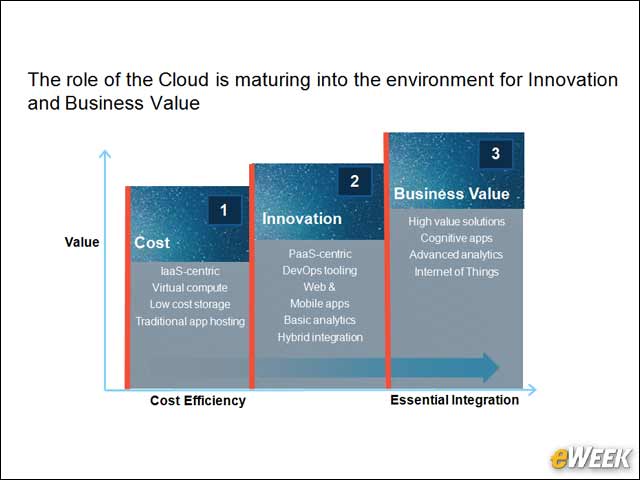 The role of the Cloud is maturing into the environment for Innovation and Business Value

Value

1
Cost
IaaS-centric
Virtual compute
Low cost storage
Traditional app hosting

2
Innovation
PaaS-centric
DevOps tooling
Web &
Mobile apps
Basic analytics
Hybrid integration

3
Business Value
High value solutions
Cognitive apps
Advanced analytics
Internet of Things

Cost Efficiency
Essential Integration

eWEEK